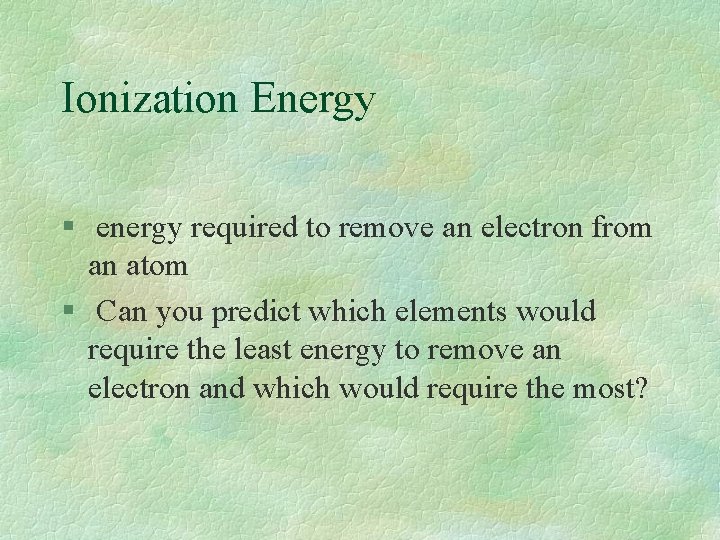 Ionization Energy

§ energy required to remove an electron from an atom

§ Can you predict which elements would require the least energy to remove an electron and which would require the most?